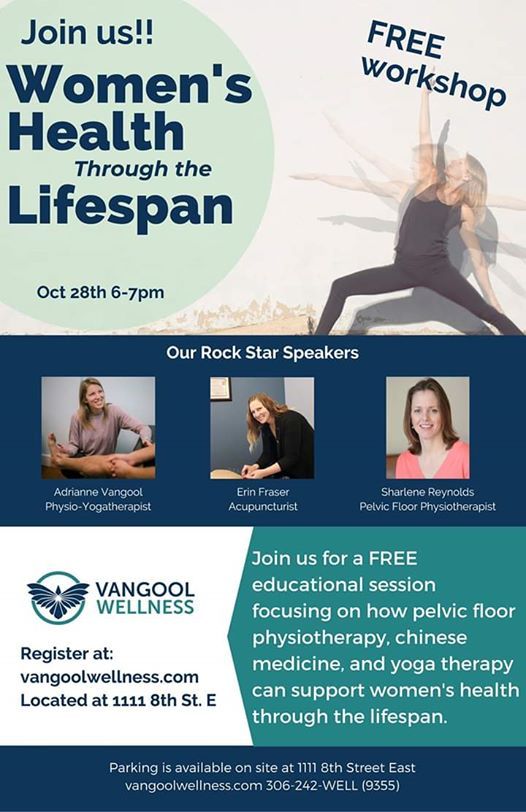 Join us!!

Women's Health Through the Lifespan

FREE workshop

Oct 28th 6-7pm

Our Rock Star Speakers

Adrianne Vangool
Physio-Yogatherapist

Erin Fraser
Acupuncturist

Sharlene Reynolds
Pelvic Floor Physiotherapist

VANGOOL WELLNESS

Register at:
vangoolwellness.com
Located at 1111 8th St. E

Join us for a FREE educational session focusing on how pelvic floor physiotherapy, chinese medicine, and yoga therapy can support women's health through the lifespan.

Parking is available on site at 1111 8th Street East
vangoolwellness.com 306-242-WELL (9355)